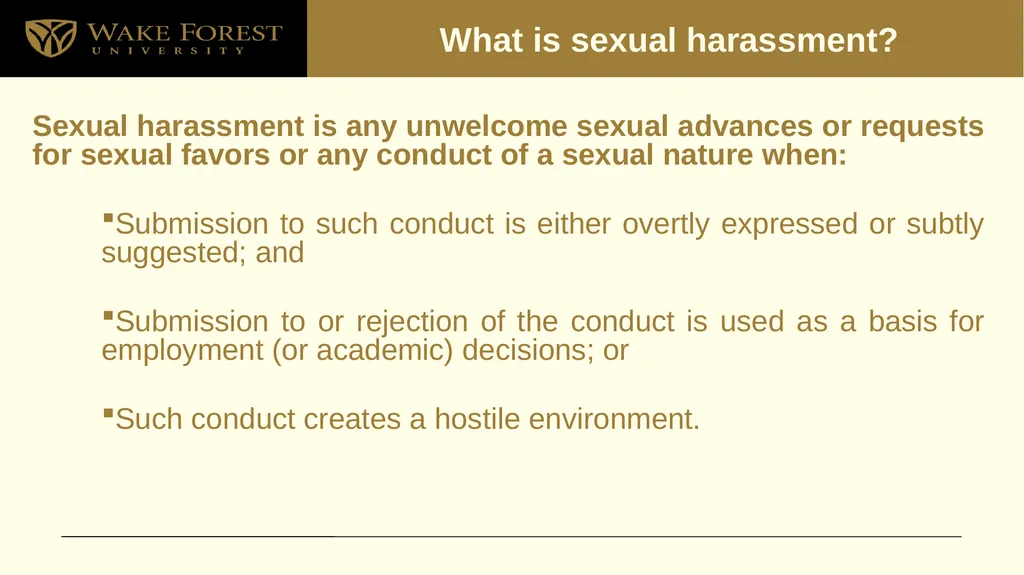 WAKE FOREST
UNIVERSITY

What is sexual harassment?

Sexual harassment is any unwelcome sexual advances or requests for sexual favors or any conduct of a sexual nature when:

▪Submission to such conduct is either overtly expressed or subtly suggested; and

▪Submission to or rejection of the conduct is used as a basis for employment (or academic) decisions; or

▪Such conduct creates a hostile environment.